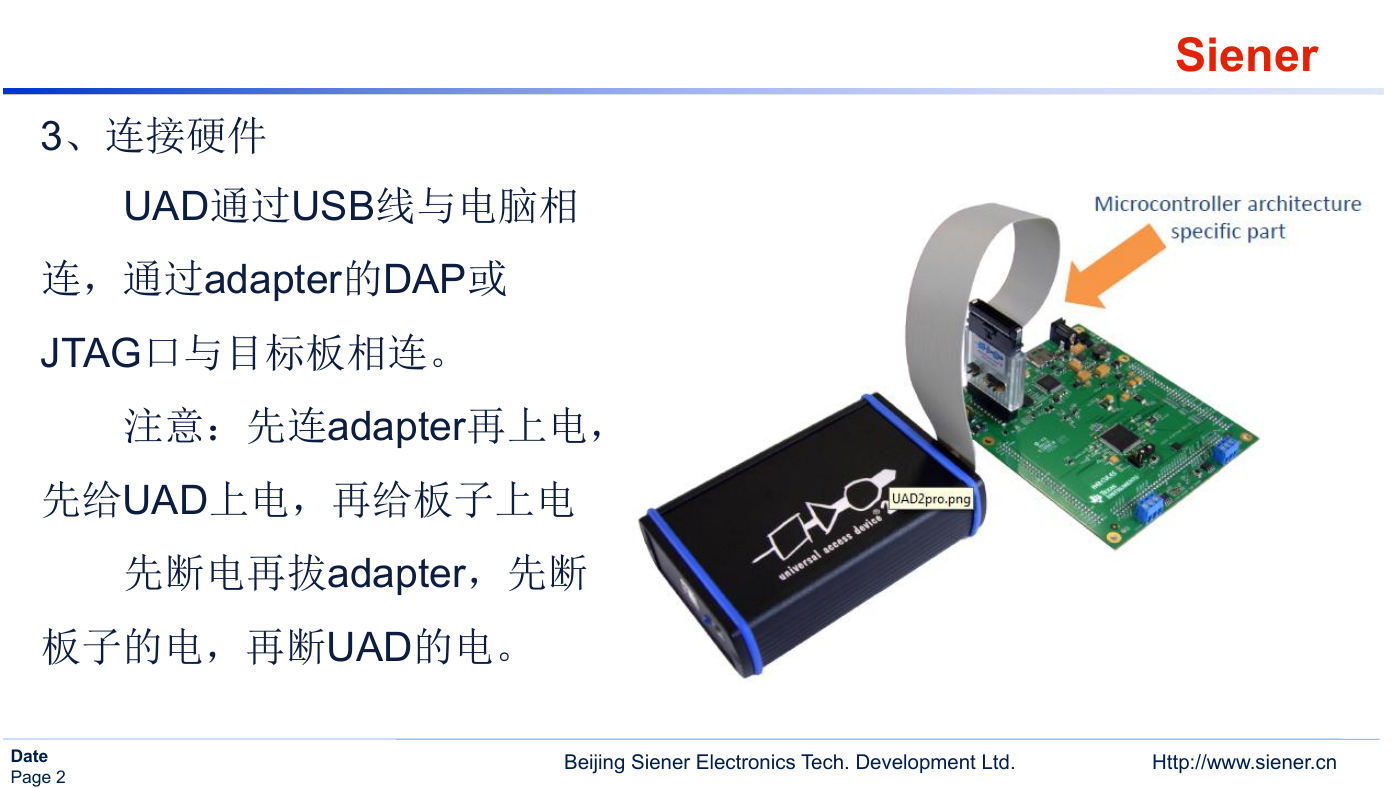 Siener

3、连接硬件

UAD通过USB线与电脑相连，通过adapter的DAP或JTAG口与目标板相连。

注意：先连adapter再上电，先给UAD上电，再给板子上电

先断电再拔adapter，先断板子的电，再断UAD的电。

Microcontroller architecture specific part

UAD2pro.png

universal access device

Date
Page 2

Beijing Siener Electronics Tech. Development Ltd.

Http://www.siener.cn